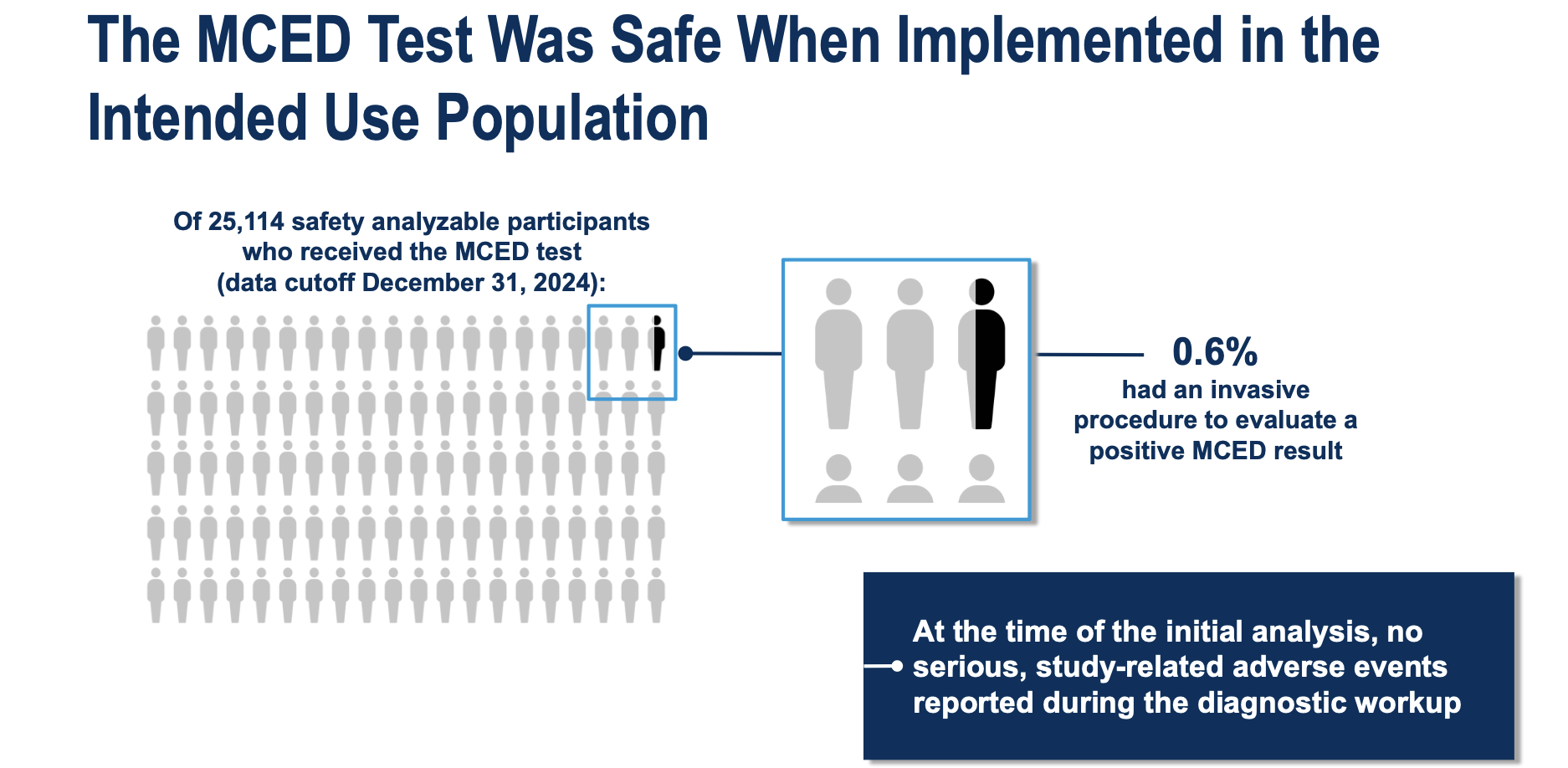 The MCED Test Was Safe When Implemented in the Intended Use Population

Of 25,114 safety analyzable participants who received the MCED test (data cutoff December 31, 2024):

0.6%
had an invasive procedure to evaluate a positive MCED result

At the time of the initial analysis, no serious, study-related adverse events reported during the diagnostic workup